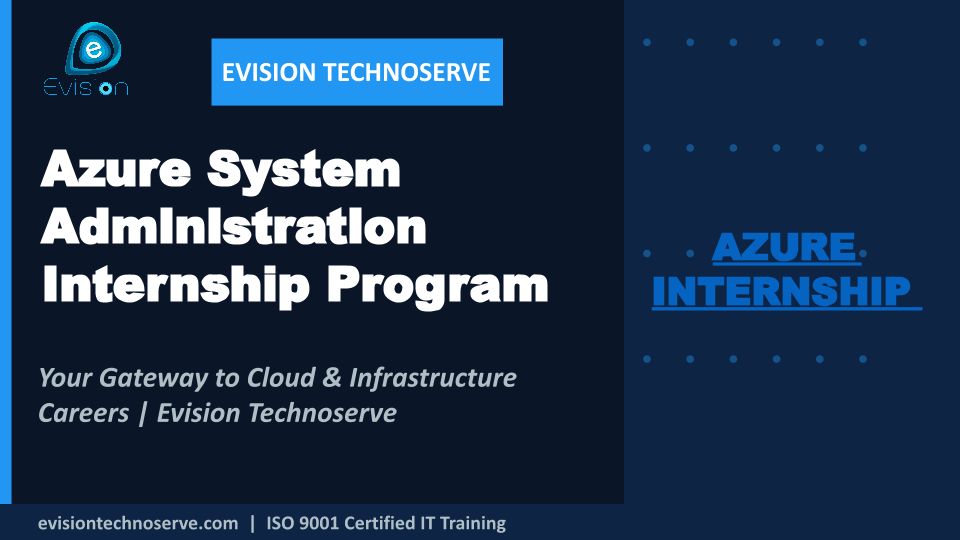 e
Evision

EVISION TECHNOSERVE

Azure System Administration Internship Program

Your Gateway to Cloud & Infrastructure Careers | Evision Technoserve

AZURE INTERNSHIP

evisiontechnoserve.com | ISO 9001 Certified IT Training